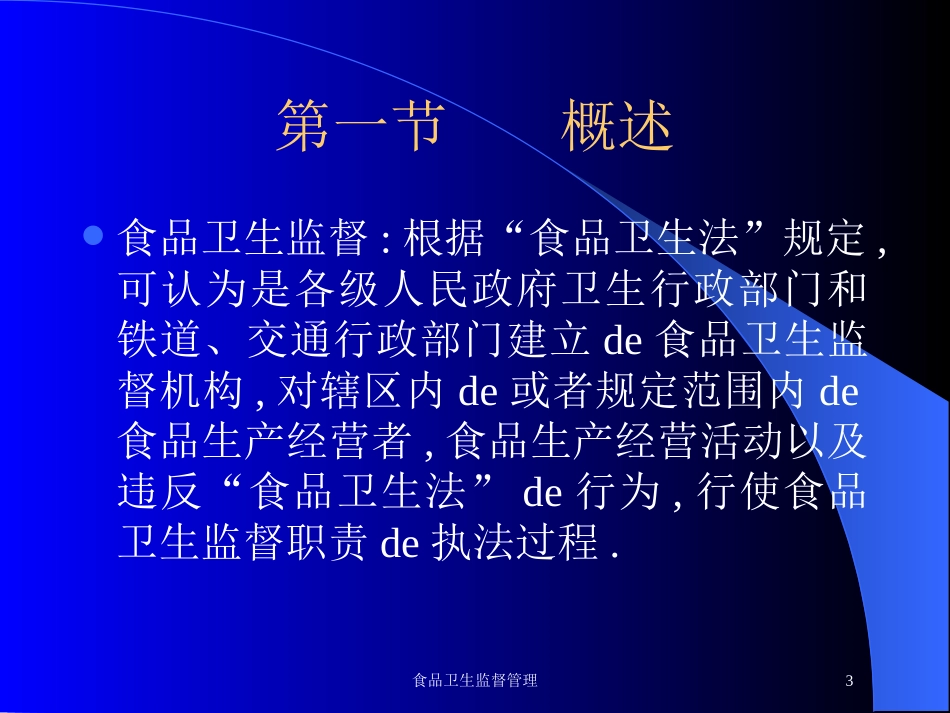 第一节　　概述

食品卫生监督 : 根据“食品卫生法”规定 , 可认为是各级人民政府卫生行政部门和铁道、交通行政部门建立 de 食品卫生监督机构 , 对辖区内 de 或者规定范围内 de 食品生产经营者 , 食品生产经营活动以及违反“食品卫生法” de 行为 , 行使食品卫生监督职责 de 执法过程 .

食品卫生监督管理

3